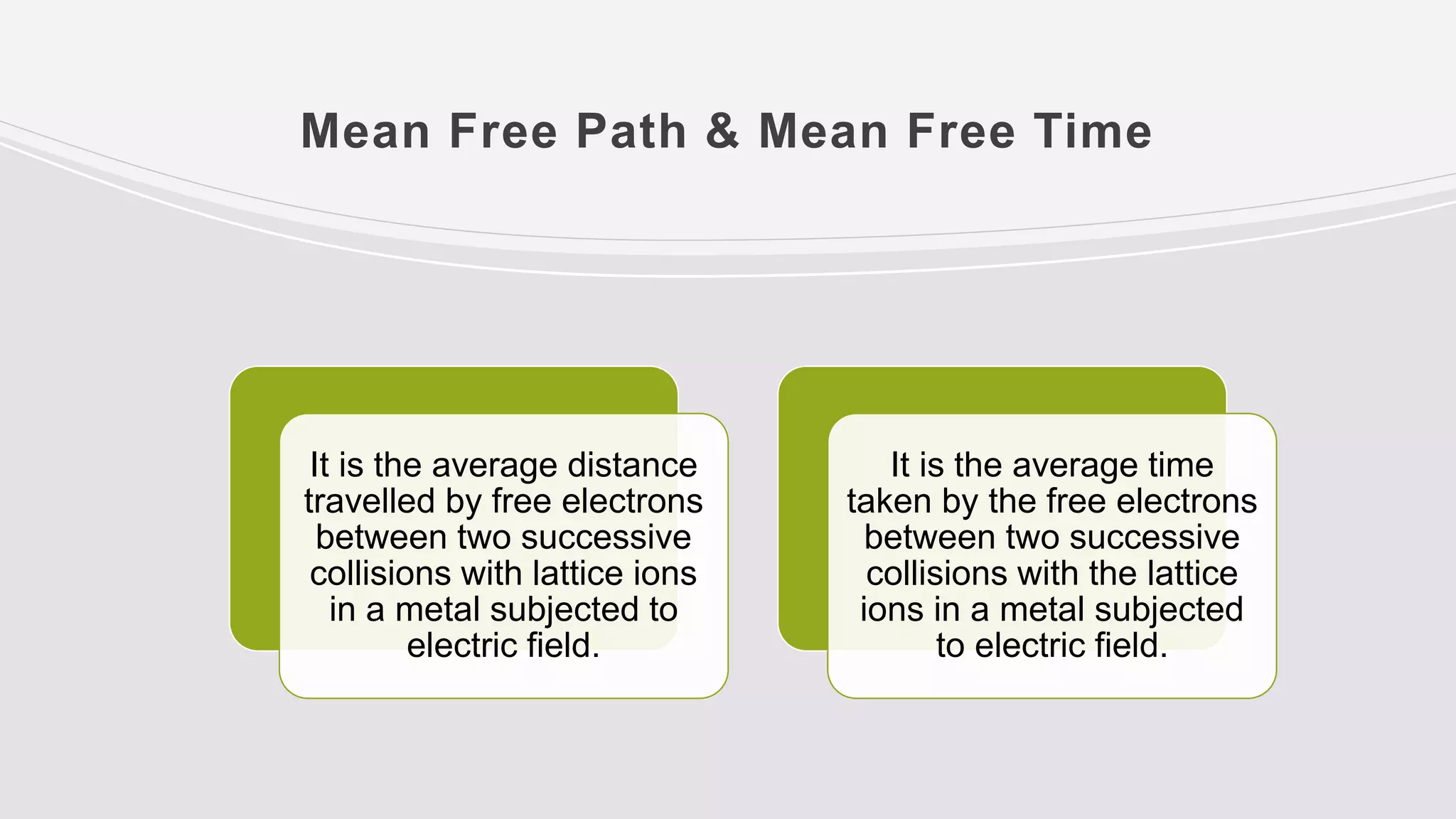 Mean Free Path & Mean Free Time

It is the average distance travelled by free electrons between two successive collisions with lattice ions in a metal subjected to electric field.

It is the average time taken by the free electrons between two successive collisions with the lattice ions in a metal subjected to electric field.